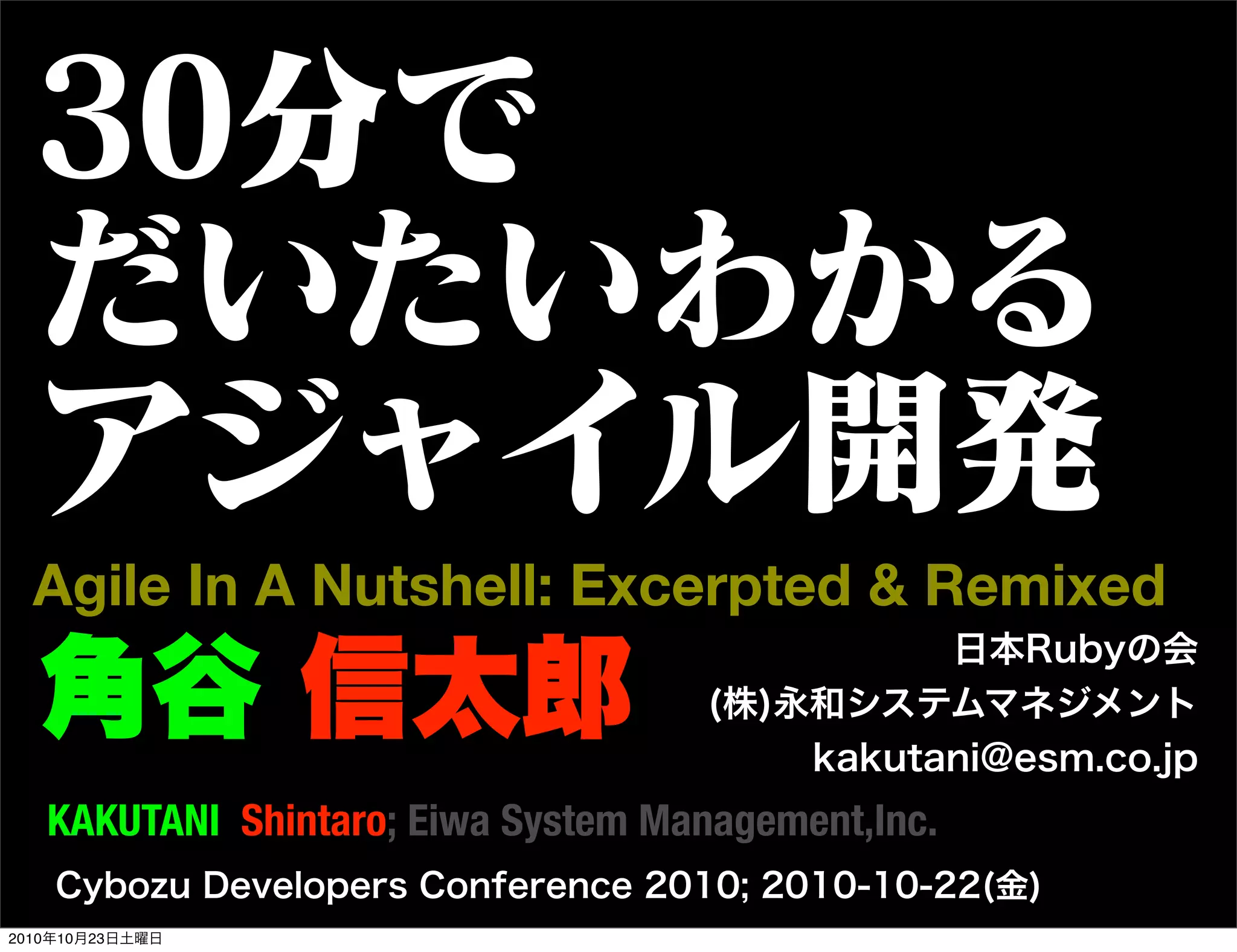 30分で
だいたいわかる
アジャイル開発

Agile In A Nutshell: Excerpted & Remixed

角谷 信太郎

日本Rubyの会
(株)永和システムマネジメント
kakutani@esm.co.jp

KAKUTANI Shintaro; Eiwa System Management,Inc.

Cybozu Developers Conference 2010; 2010-10-22(金)

2010年10月23日土曜日